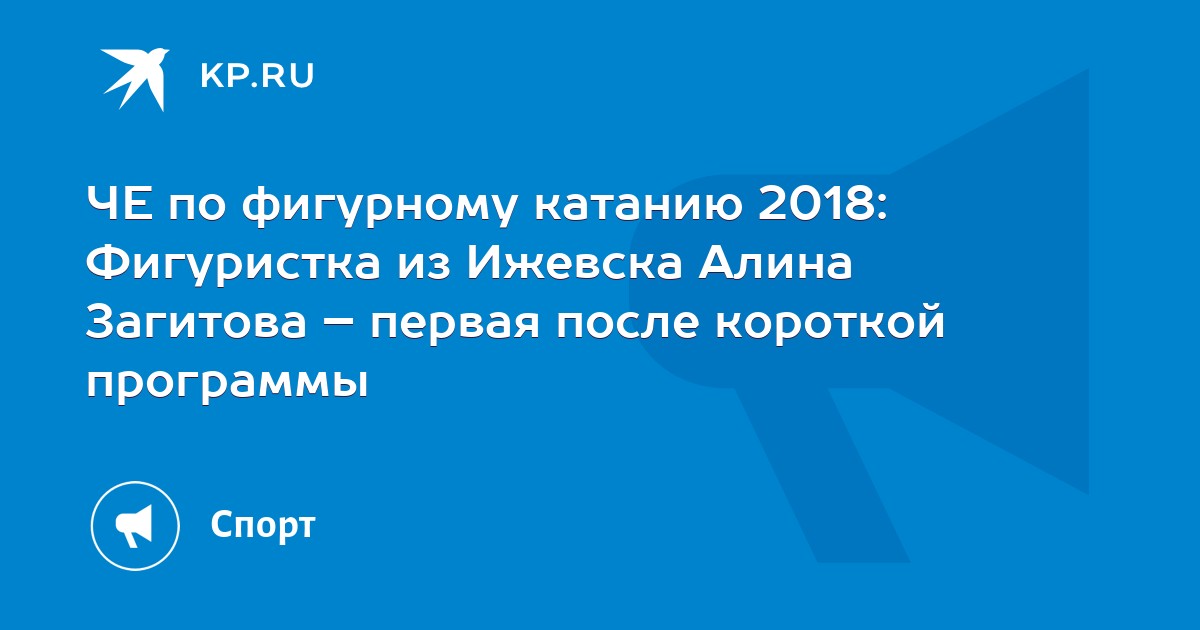 KP.RU

ЧЕ по фигурному катанию 2018: Фигуристка из Ижевска Алина Загитова – первая после короткой программы

Спорт